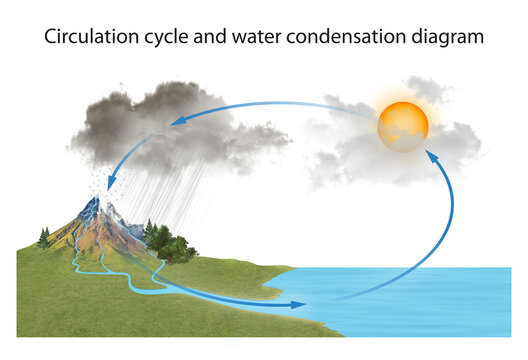 Circulation cycle and water condensation diagram